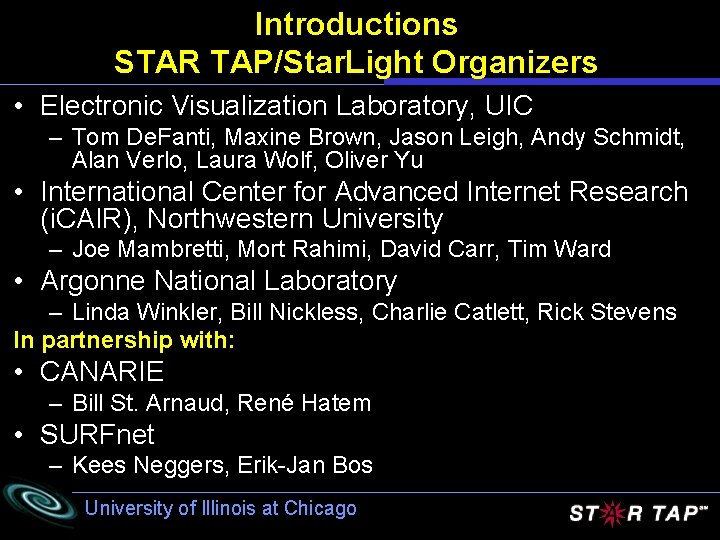 Introductions
STAR TAP/StarLight Organizers

• Electronic Visualization Laboratory, UIC
– Tom DeFanti, Maxine Brown, Jason Leigh, Andy Schmidt, Alan Verlo, Laura Wolf, Oliver Yu
• International Center for Advanced Internet Research (iCAIR), Northwestern University
– Joe Mambretti, Mort Rahimi, David Carr, Tim Ward
• Argonne National Laboratory
– Linda Winkler, Bill Nickless, Charlie Catlett, Rick Stevens

In partnership with:
• CANARIE
– Bill St. Arnaud, René Hatem
• SURFnet
– Kees Neggers, Erik-Jan Bos

University of Illinois at Chicago

STAR TAP℠